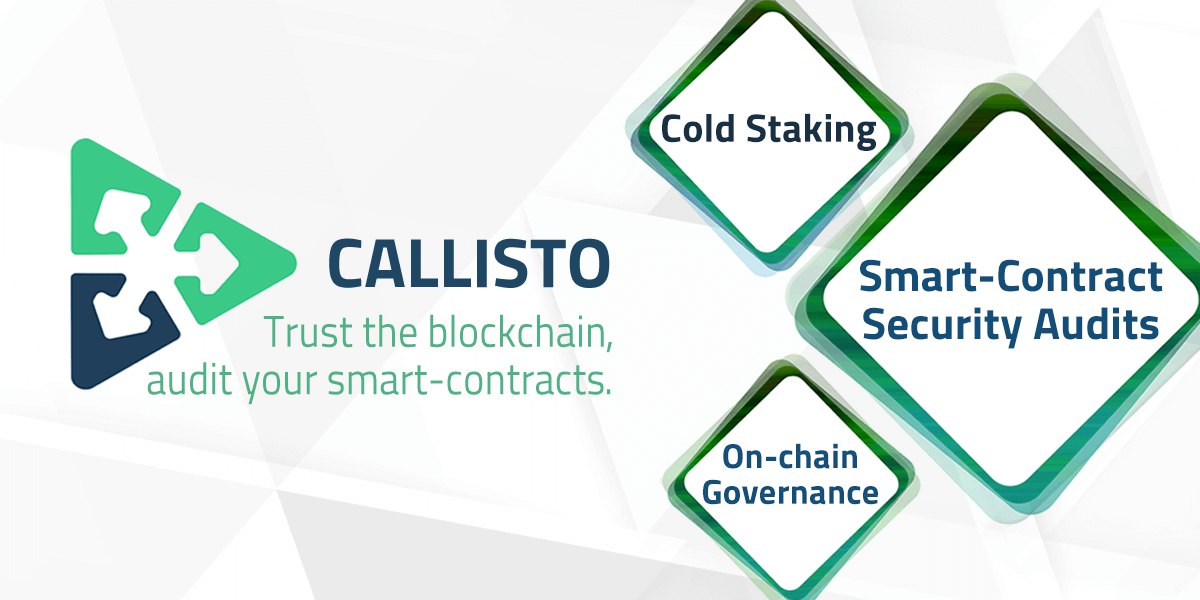 CALLISTO
Trust the blockchain, audit your smart-contracts.

Cold Staking

Smart-Contract Security Audits

On-chain Governance